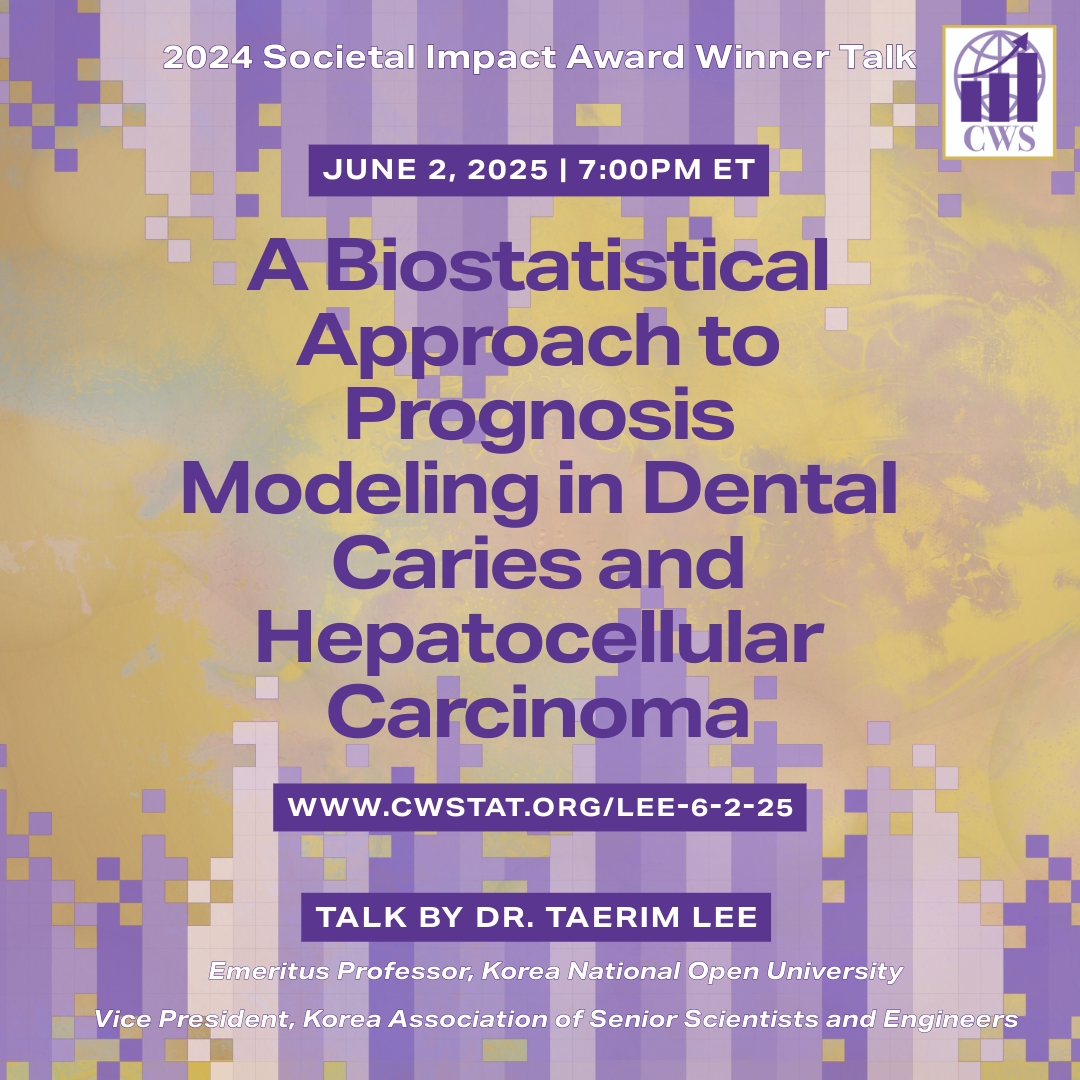 2024 Societal Impact Award Winner Talk

CWS

JUNE 2, 2025 | 7:00PM ET

A Biostatistical Approach to Prognosis Modeling in Dental Caries and Hepatocellular Carcinoma

WWW.CWSTAT.ORG/LEE-6-2-25

TALK BY DR. TAERIM LEE

Emeritus Professor, Korea National Open University

Vice President, Korea Association of Senior Scientists and Engineers